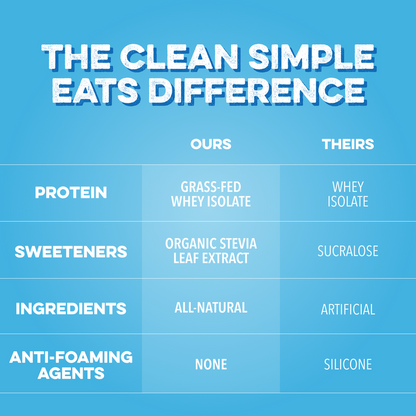 THE CLEAN SIMPLE EATS DIFFERENCE

| | OURS | THEIRS |
|---|---|---|
| PROTEIN | GRASS-FED WHEY ISOLATE | WHEY ISOLATE |
| SWEETENERS | ORGANIC STEVIA LEAF EXTRACT | SUCRALOSE |
| INGREDIENTS | ALL-NATURAL | ARTIFICIAL |
| ANTI-FOAMING AGENTS | NONE | SILICONE |